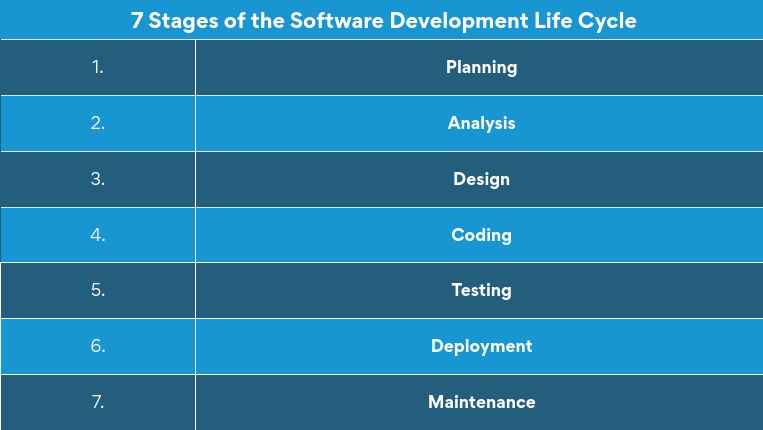 7 Stages of the Software Development Life Cycle

| | |
|---|---|
| 1. | Planning |
| 2. | Analysis |
| 3. | Design |
| 4. | Coding |
| 5. | Testing |
| 6. | Deployment |
| 7. | Maintenance |